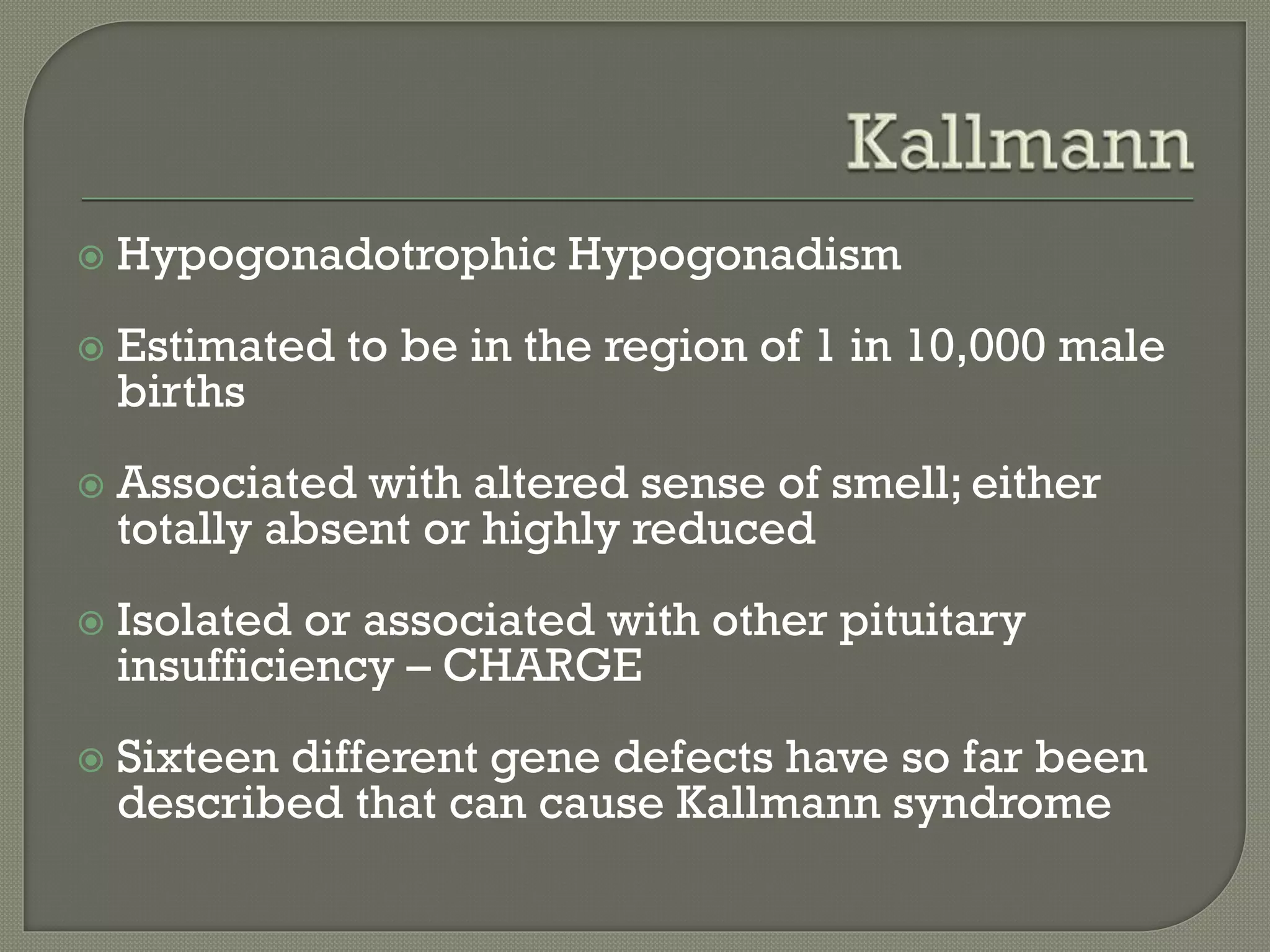 Kallmann

Hypogonadotrophic Hypogonadism

Estimated to be in the region of 1 in 10,000 male births

Associated with altered sense of smell; either totally absent or highly reduced

Isolated or associated with other pituitary insufficiency – CHARGE

Sixteen different gene defects have so far been described that can cause Kallmann syndrome